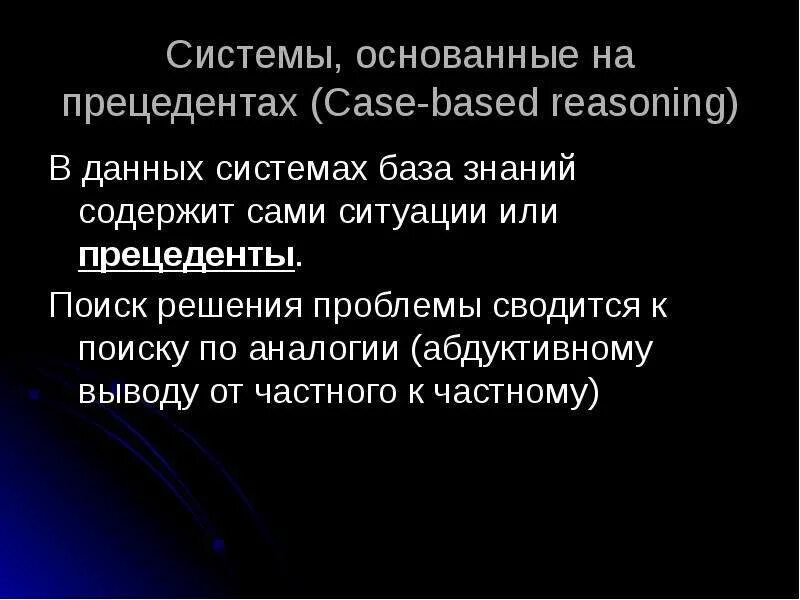 Системы, основанные на прецедентах (Case-based reasoning)

В данных системах база знаний содержит сами ситуации или прецеденты.

Поиск решения проблемы сводится к поиску по аналогии (абдуктивному выводу от частного к частному)